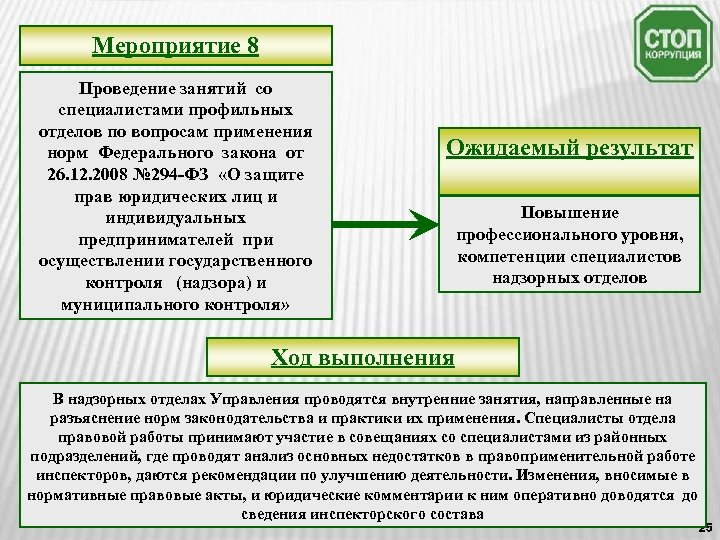 Мероприятие 8

СТОП КОРРУПЦИЯ

Проведение занятий со специалистами профильных отделов по вопросам применения норм Федерального закона от 26.12.2008 №294-ФЗ «О защите прав юридических лиц и индивидуальных предпринимателей при осуществлении государственного контроля (надзора) и муниципального контроля»

Ожидаемый результат

Повышение профессионального уровня, компетенции специалистов надзорных отделов

Ход выполнения

В надзорных отделах Управления проводятся внутренние занятия, направленные на разъяснение норм законодательства и практики их применения. Специалисты отдела правовой работы принимают участие в совещаниях со специалистами из районных подразделений, где проводят анализ основных недостатков в правоприменительной работе инспекторов, даются рекомендации по улучшению деятельности. Изменения, вносимые в нормативные правовые акты, и юридические комментарии к ним оперативно доводятся до сведения инспекторского состава

25